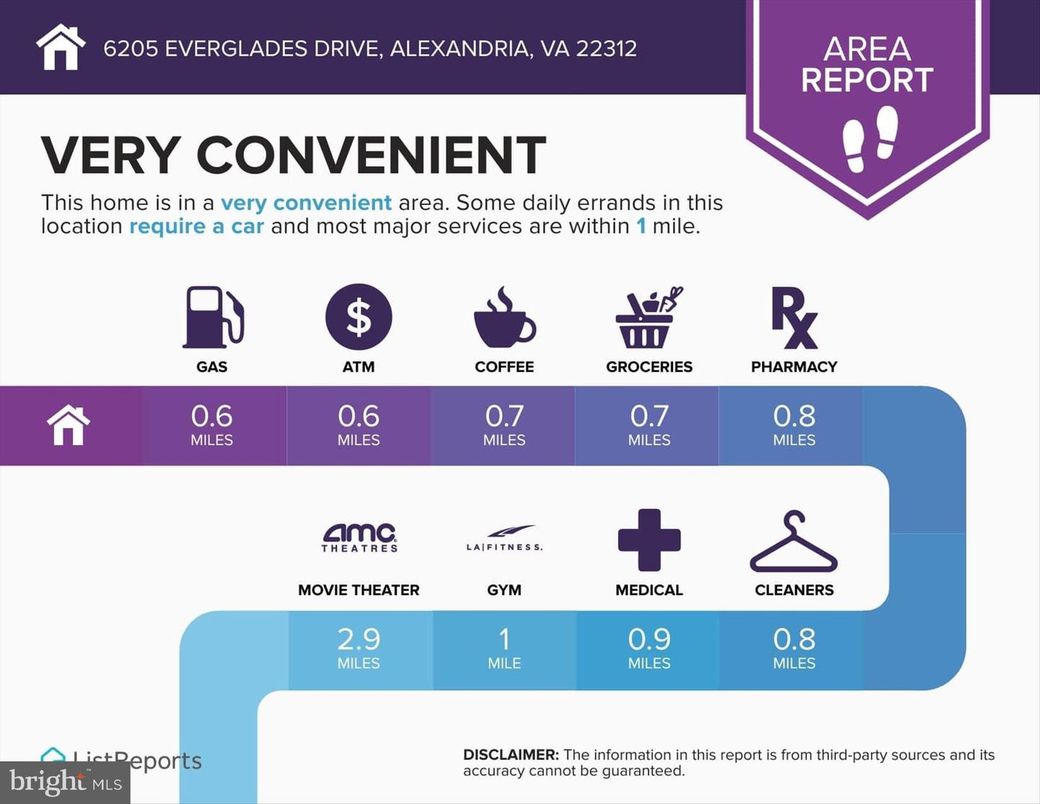 6205 EVERGLADES DRIVE, ALEXANDRIA, VA 22312

AREA REPORT

VERY CONVENIENT

This home is in a very convenient area. Some daily errands in this location require a car and most major services are within 1 mile.

GAS
0.6 MILES

ATM
0.6 MILES

COFFEE
0.7 MILES

GROCERIES
0.7 MILES

PHARMACY
0.8 MILES

AMC THEATRES
MOVIE THEATER
2.9 MILES

LA|FITNESS.
GYM
1 MILE

MEDICAL
0.9 MILES

CLEANERS
0.8 MILES

ListReports

bright MLS

DISCLAIMER: The information in this report is from third-party sources and its accuracy cannot be guaranteed.